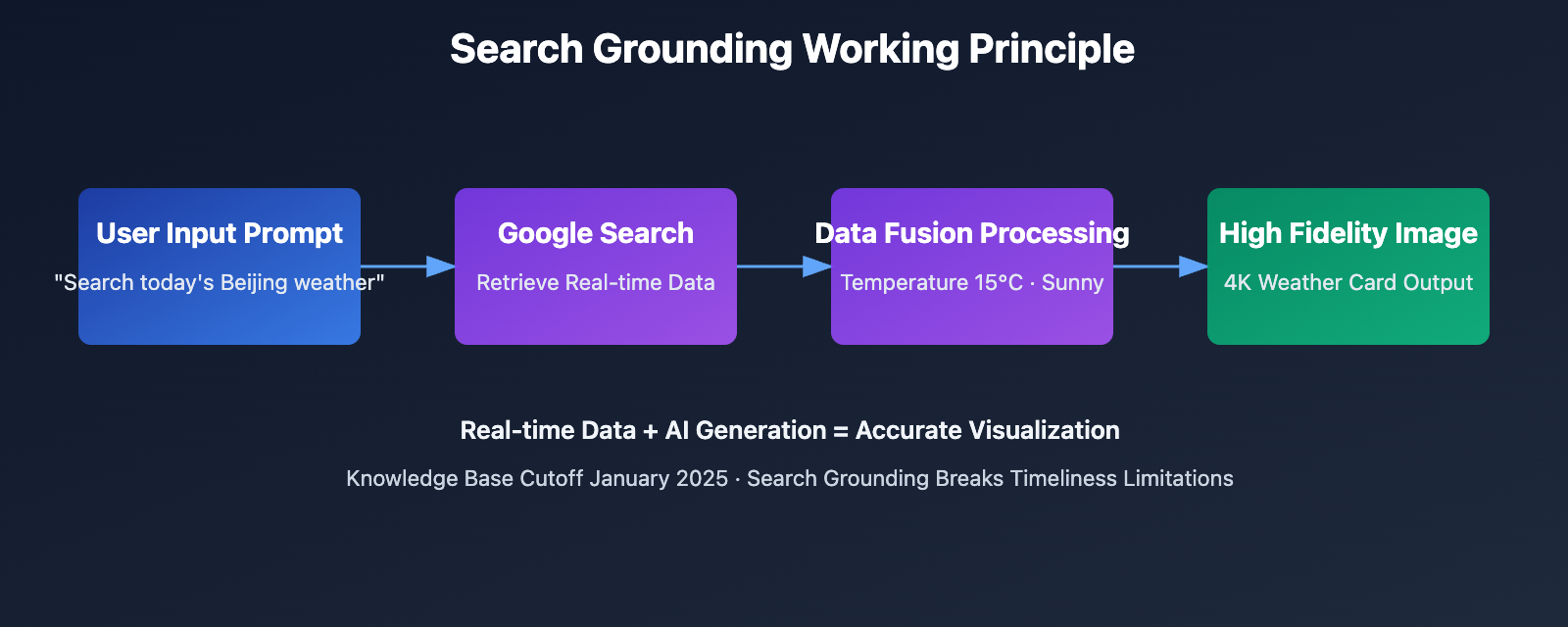 Search Grounding Working Principle

User Input Prompt
"Search today's Beijing weather"

Google Search
Retrieve Real-time Data

Data Fusion Processing
Temperature 15°C · Sunny

High Fidelity Image
4K Weather Card Output

Real-time Data + AI Generation = Accurate Visualization

Knowledge Base Cutoff January 2025 · Search Grounding Breaks Timeliness Limitations